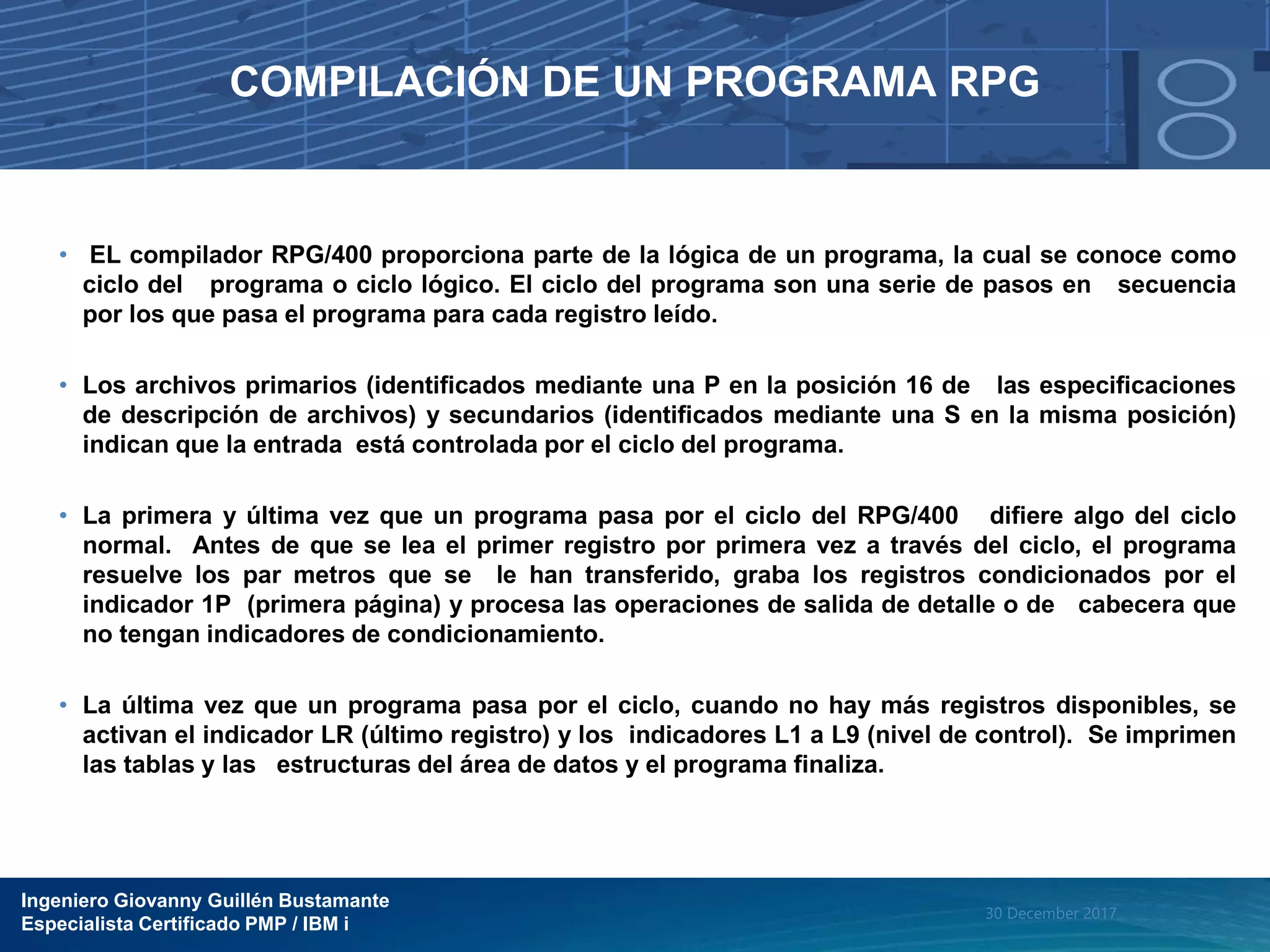 COMPILACIÓN DE UN PROGRAMA RPG

• EL compilador RPG/400 proporciona parte de la lógica de un programa, la cual se conoce como ciclo del programa o ciclo lógico. El ciclo del programa son una serie de pasos en secuencia por los que pasa el programa para cada registro leído.

• Los archivos primarios (identificados mediante una P en la posición 16 de las especificaciones de descripción de archivos) y secundarios (identificados mediante una S en la misma posición) indican que la entrada está controlada por el ciclo del programa.

• La primera y última vez que un programa pasa por el ciclo del RPG/400 difiere algo del ciclo normal. Antes de que se lea el primer registro por primera vez a través del ciclo, el programa resuelve los par metros que se le han transferido, graba los registros condicionados por el indicador 1P (primera página) y procesa las operaciones de salida de detalle o de cabecera que no tengan indicadores de condicionamiento.

• La última vez que un programa pasa por el ciclo, cuando no hay más registros disponibles, se activan el indicador LR (último registro) y los indicadores L1 a L9 (nivel de control). Se imprimen las tablas y las estructuras del área de datos y el programa finaliza.

Ingeniero Giovanny Guillén Bustamante
Especialista Certificado PMP / IBM i

30 December 2017